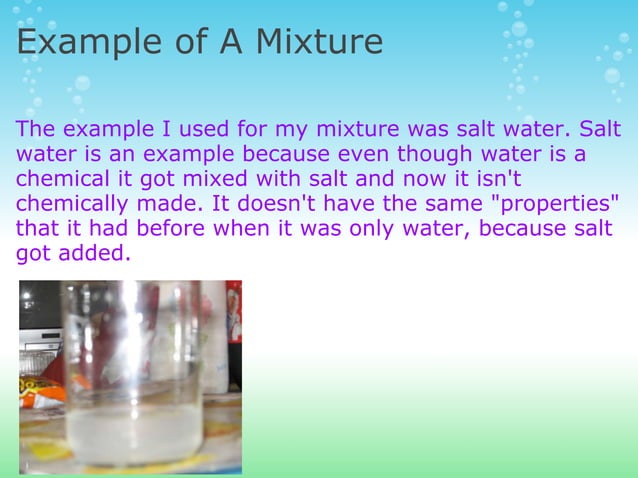 Example of A Mixture

The example I used for my mixture was salt water. Salt water is an example because even though water is a chemical it got mixed with salt and now it isn't chemically made. It doesn't have the same "properties" that it had before when it was only water, because salt got added.